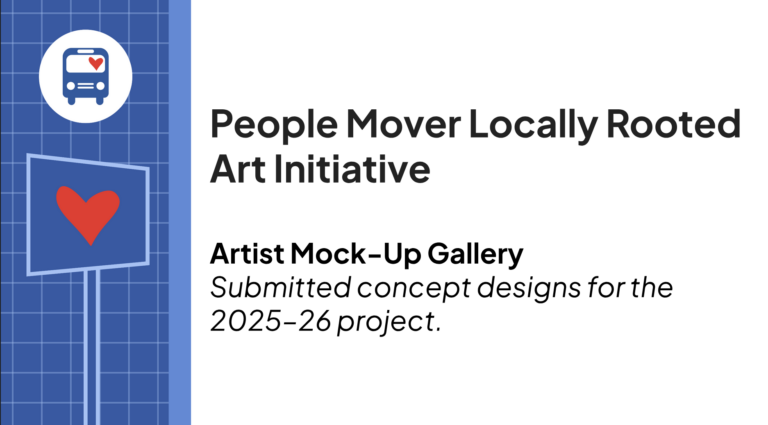 People Mover Locally Rooted Art Initiative

Artist Mock-Up Gallery
Submitted concept designs for the 2025-26 project.